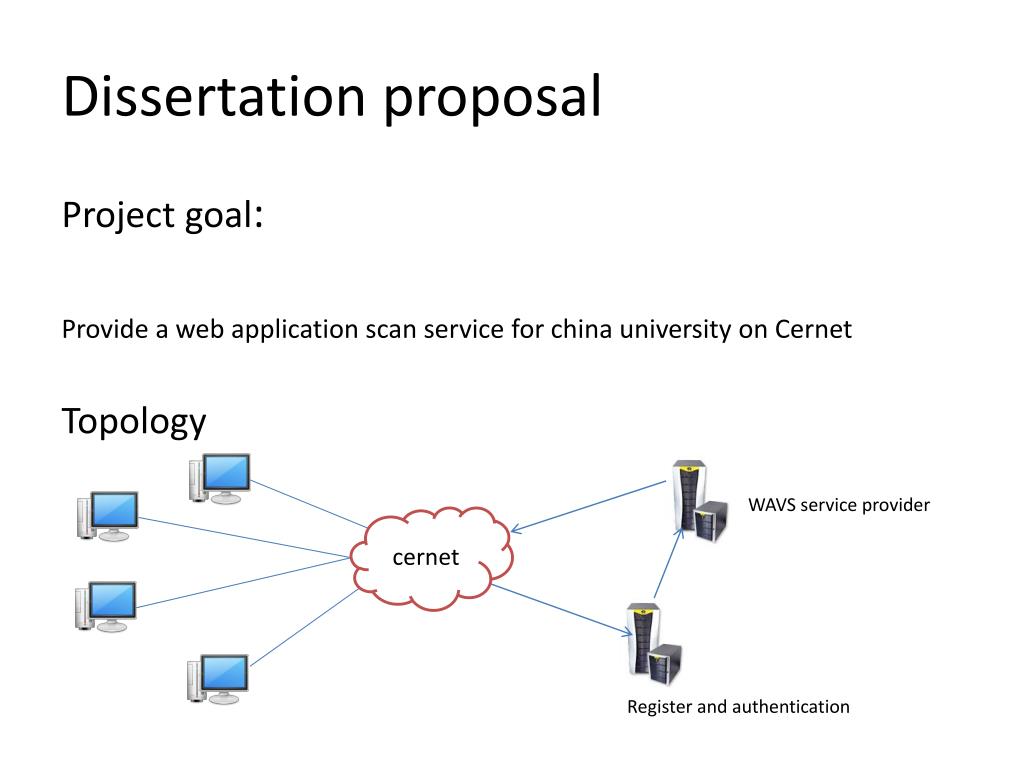 Dissertation proposal

Project goal:

Provide a web application scan service for china university on Cernet

Topology

cernet

WAVS service provider

Register and authentication